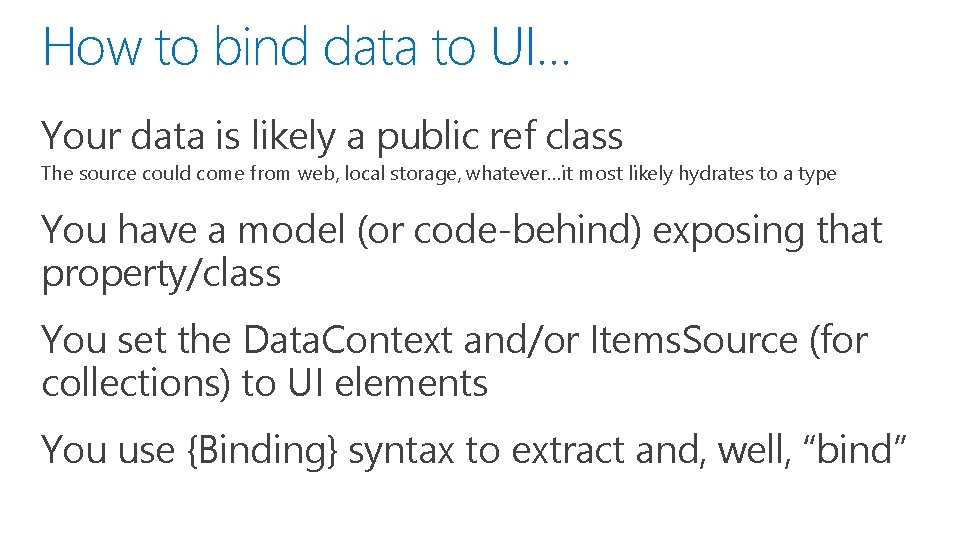 How to bind data to UI…

Your data is likely a public ref class

The source could come from web, local storage, whatever…it most likely hydrates to a type

You have a model (or code-behind) exposing that property/class

You set the DataContext and/or ItemsSource (for collections) to UI elements

You use {Binding} syntax to extract and, well, “bind”